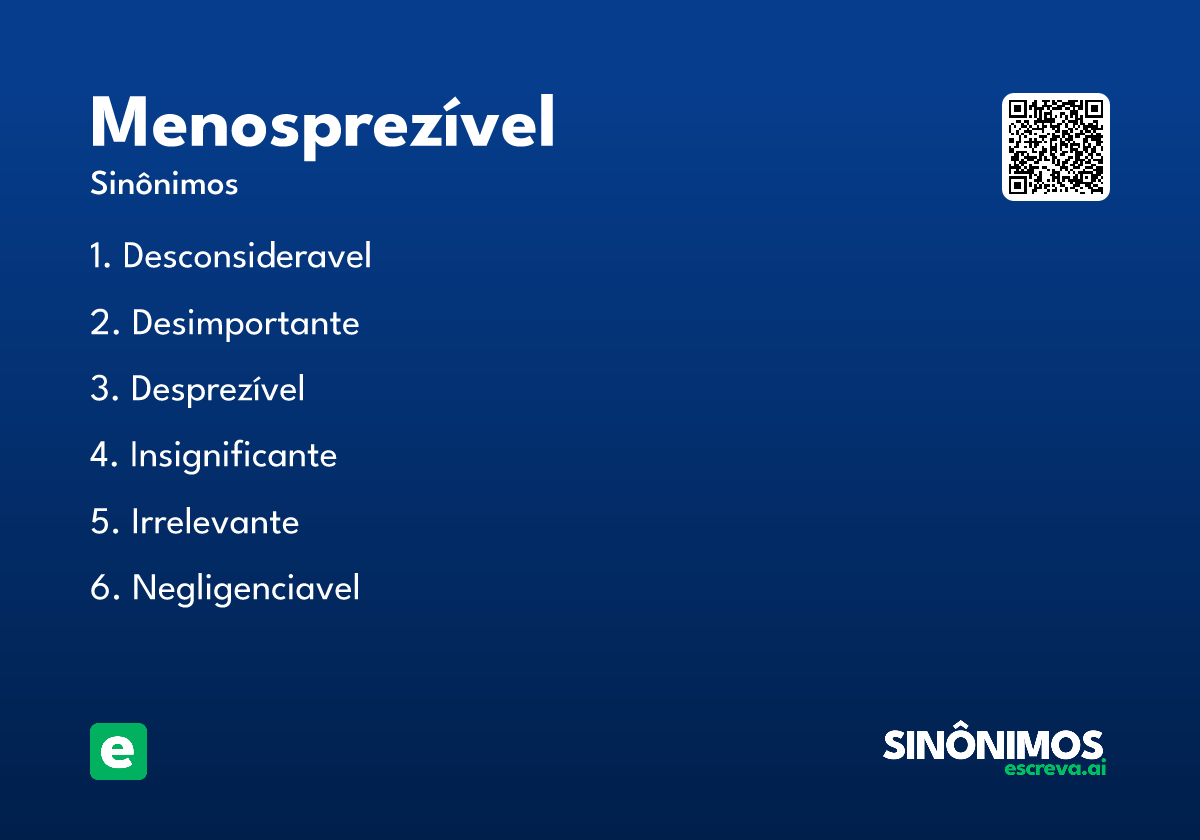 Menosprezível
Sinônimos

1. Desconsideravel

2. Desimportante

3. Desprezível

4. Insignificante

5. Irrelevante

6. Negligenciavel

e

SINÔNIMOS
escreva.ai